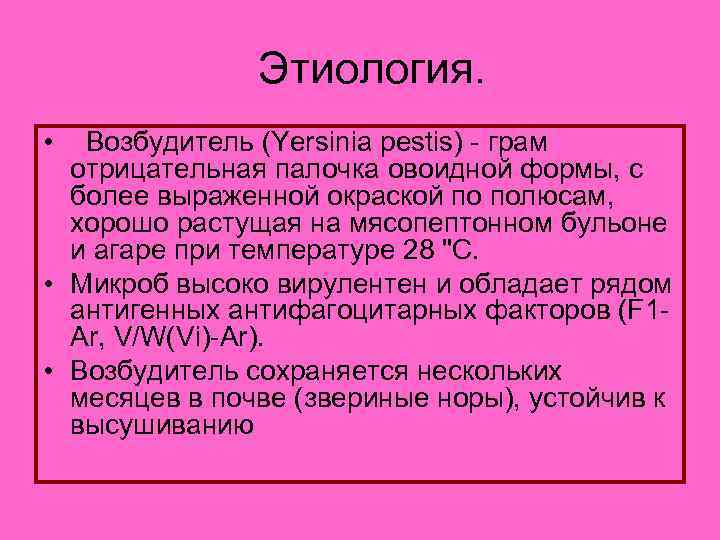 Этиология.

• Возбудитель (Yersinia pestis) - грам отрицательная палочка овоидной формы, с более выраженной окраской по полюсам, хорошо растущая на мясопептонном бульоне и агаре при температуре 28 "С.

• Микроб высоко вирулентен и обладает рядом антигенных антифагоцитарных факторов (F1-Ar, V/W(Vi)-Ar).

• Возбудитель сохраняется нескольких месяцев в почве (звериные норы), устойчив к высушиванию